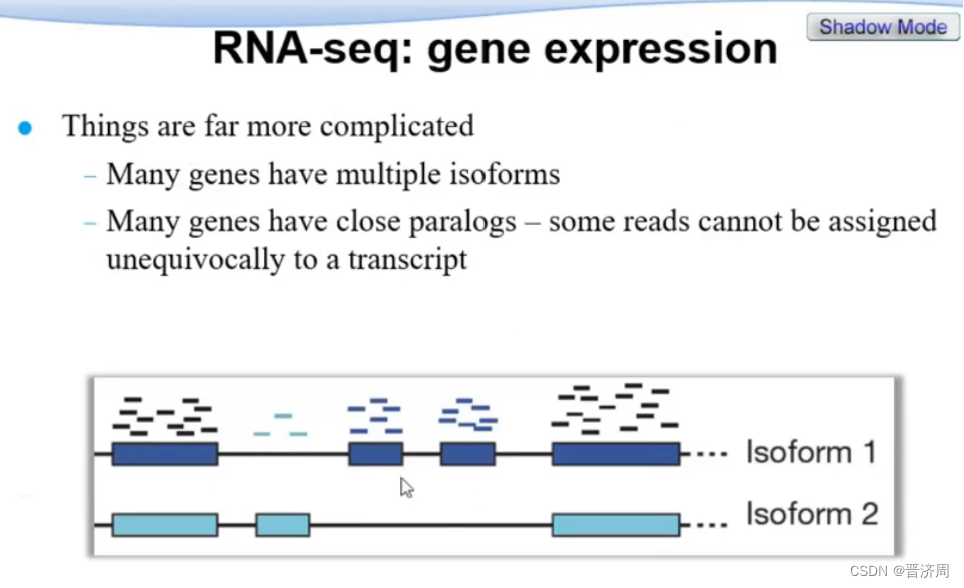 Shadow Mode

RNA-seq: gene expression

Things are far more complicated
– Many genes have multiple isoforms
– Many genes have close paralogs – some reads cannot be assigned unequivocally to a transcript

Isoform 1
Isoform 2

CSDN @晋济周